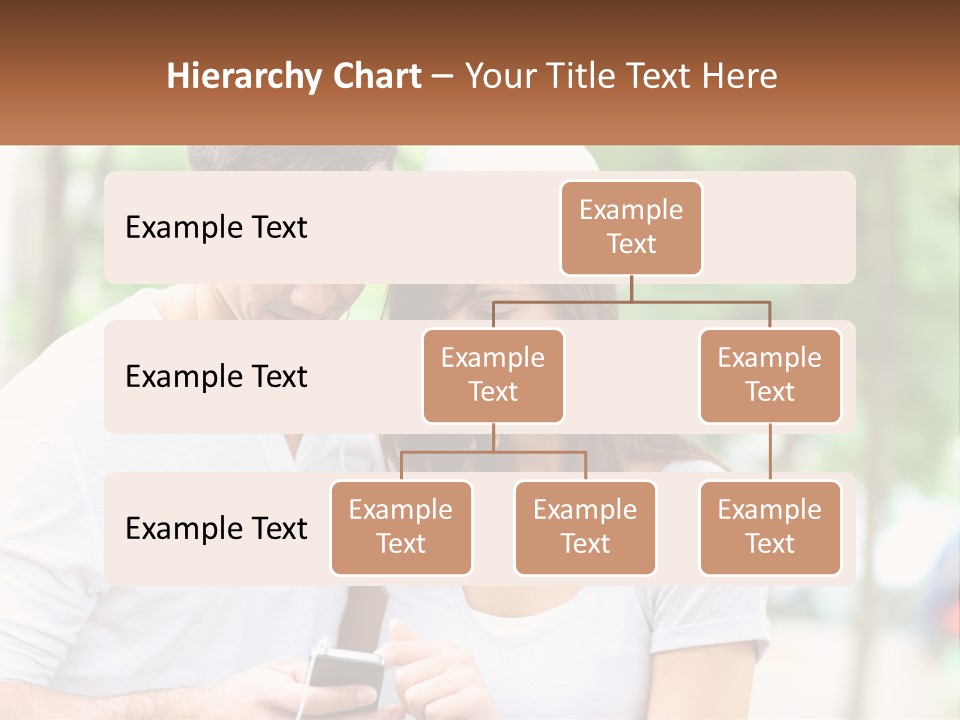 Hierarchy Chart – Your Title Text Here

Example Text

Example Text

Example Text

Example Text

Example Text

Example Text

Example Text

Example Text

Example Text